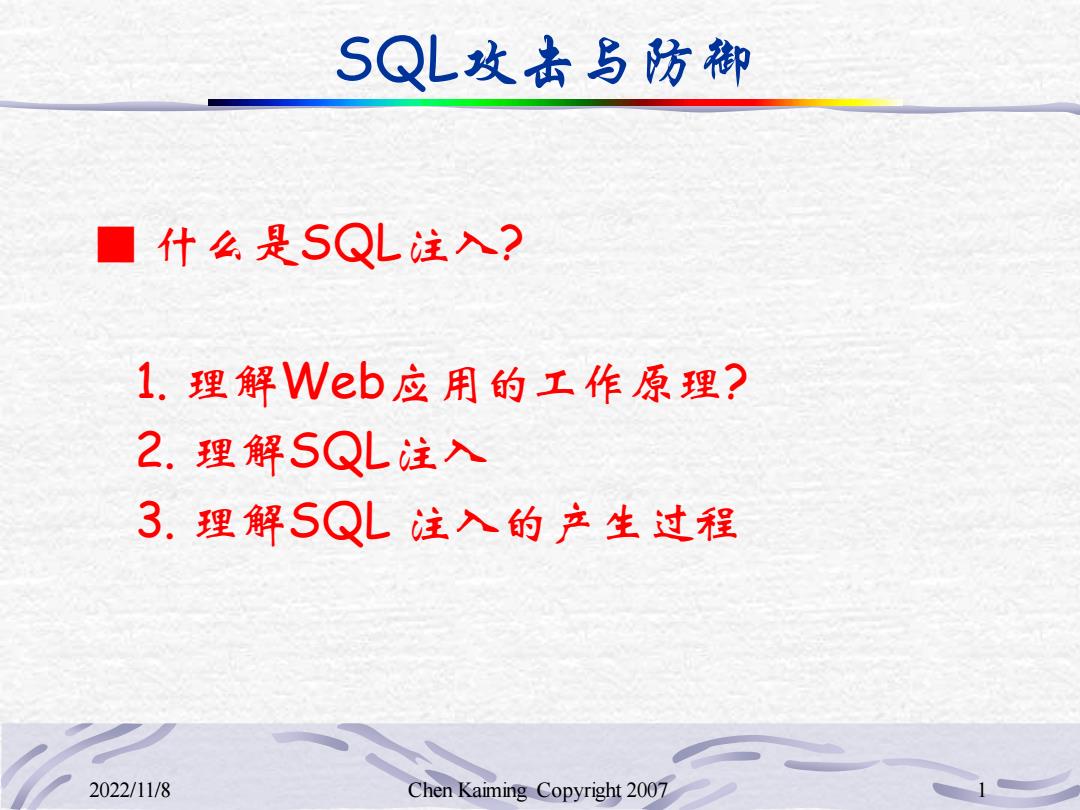 SQL攻击与防御

■ 什么是SQL注入?

1. 理解Web应用的工作原理?
2. 理解SQL注入
3. 理解SQL 注入的产生过程

2022/11/8

Chen Kaiming Copyright 2007

1